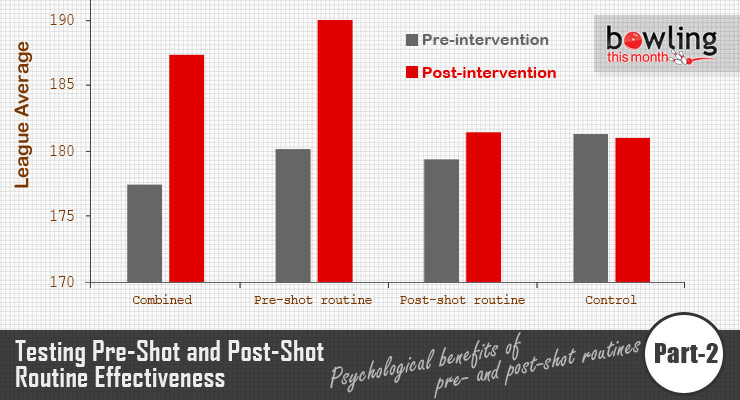 League Average

190
185
180
175
170

Pre-intervention
Post-intervention

bowling this month

Combined
Pre-shot routine
Post-shot routine
Control

Testing Pre-Shot and Post-Shot Routine Effectiveness

Psychological benefits of pre- and post-shot routines

Part-2